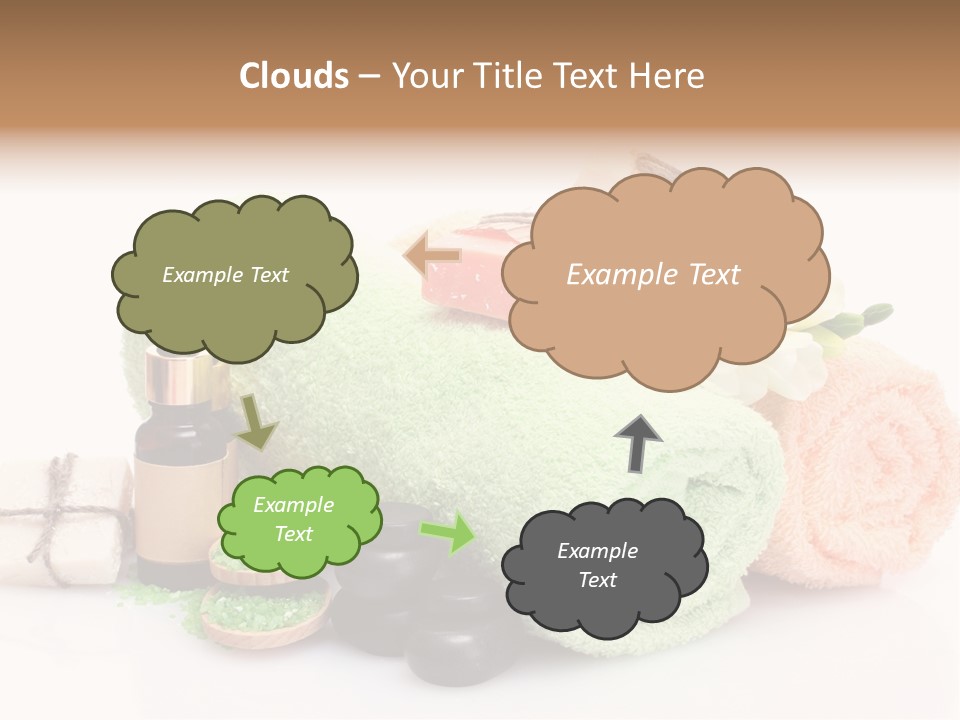 Clouds – Your Title Text Here

Example Text

Example Text

Example Text

Example Text